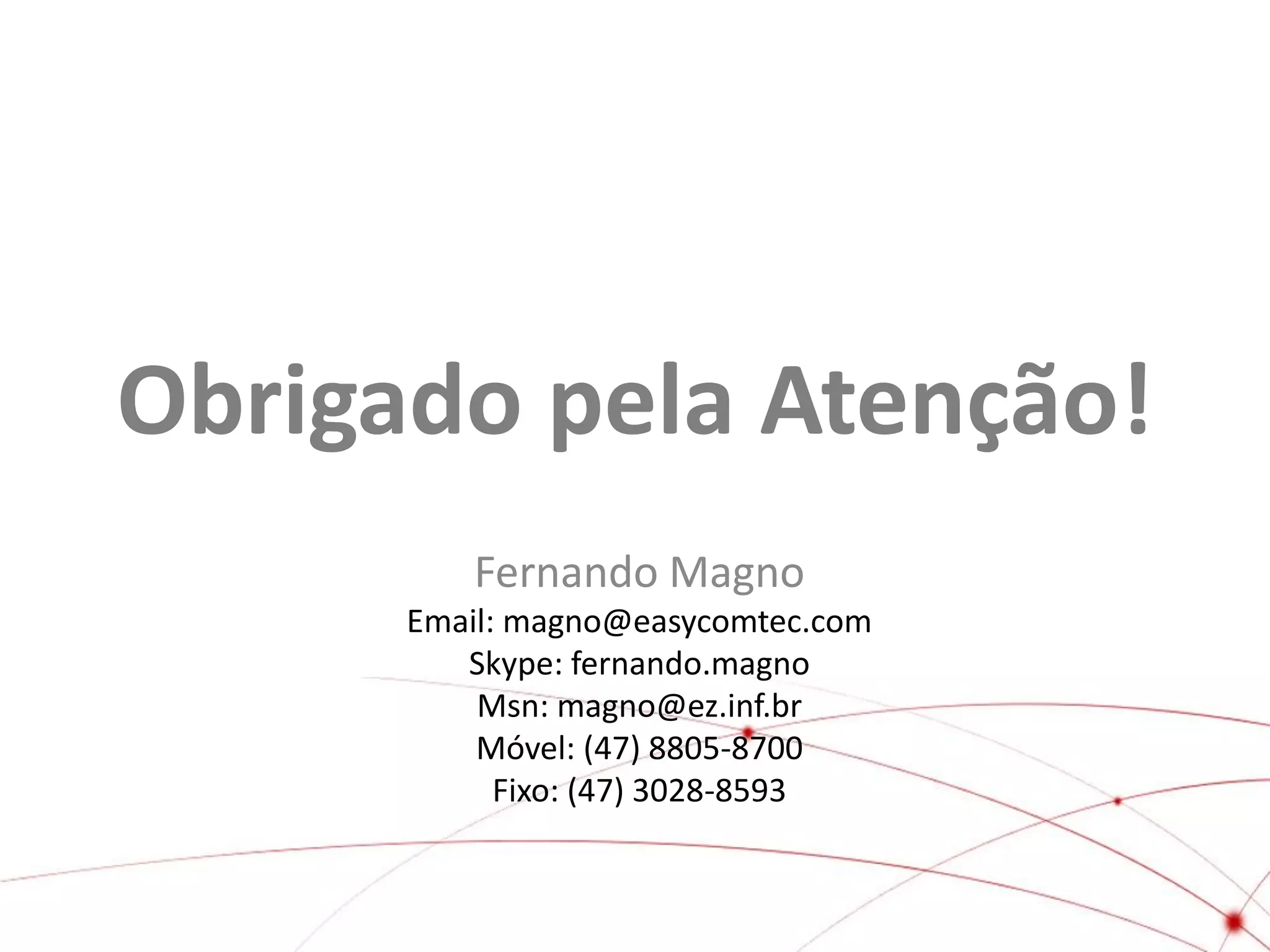 Obrigado pela Atenção!

Fernando Magno
Email: magno@easycomtec.com
Skype: fernando.magno
Msn: magno@ez.inf.br
Móvel: (47) 8805-8700
Fixo: (47) 3028-8593